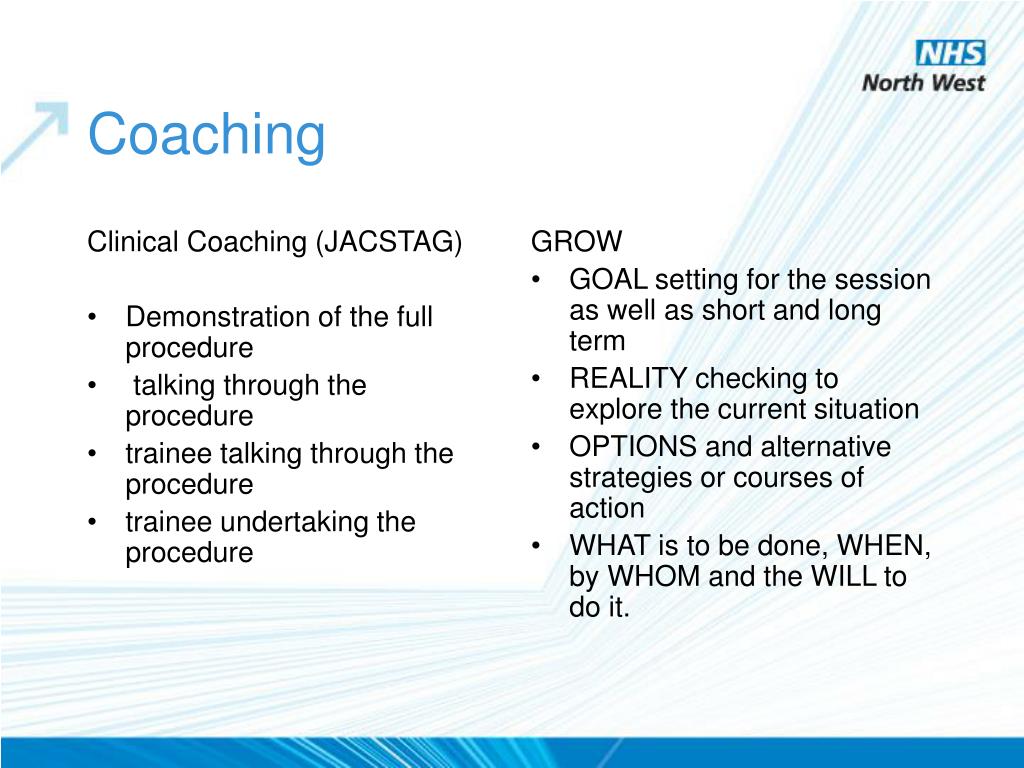 NHS
North West

Coaching

Clinical Coaching (JACSTAG)

• Demonstration of the full procedure
• talking through the procedure
• trainee talking through the procedure
• trainee undertaking the procedure

GROW
• GOAL setting for the session as well as short and long term
• REALITY checking to explore the current situation
• OPTIONS and alternative strategies or courses of action
• WHAT is to be done, WHEN, by WHOM and the WILL to do it.